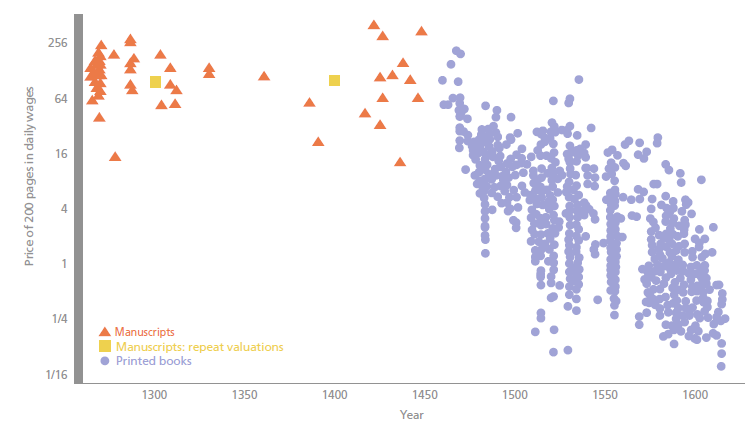 Price of 200 pages in daily wages

256
64
16
4
1
1/4
1/16

Manuscripts
Manuscripts: repeat valuations
Printed books

1300
1350
1400
1450
1500
1550
1600

Year